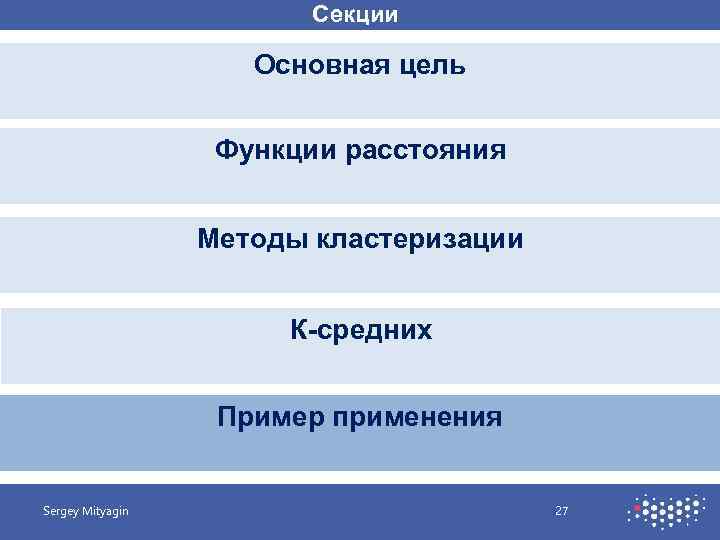 Секции

Основная цель

Функции расстояния

Методы кластеризации

К-средних

Пример применения

Sergey Mityagin

27